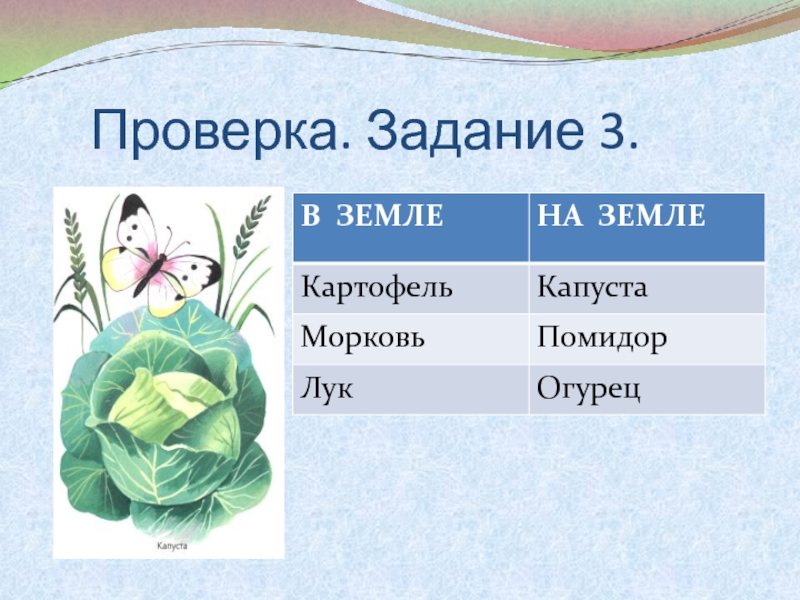 Проверка. Задание 3.

Капуста

| В ЗЕМЛЕ | НА ЗЕМЛЕ |
|---|---|
| Картофель | Капуста |
| Морковь | Помидор |
| Лук | Огурец |